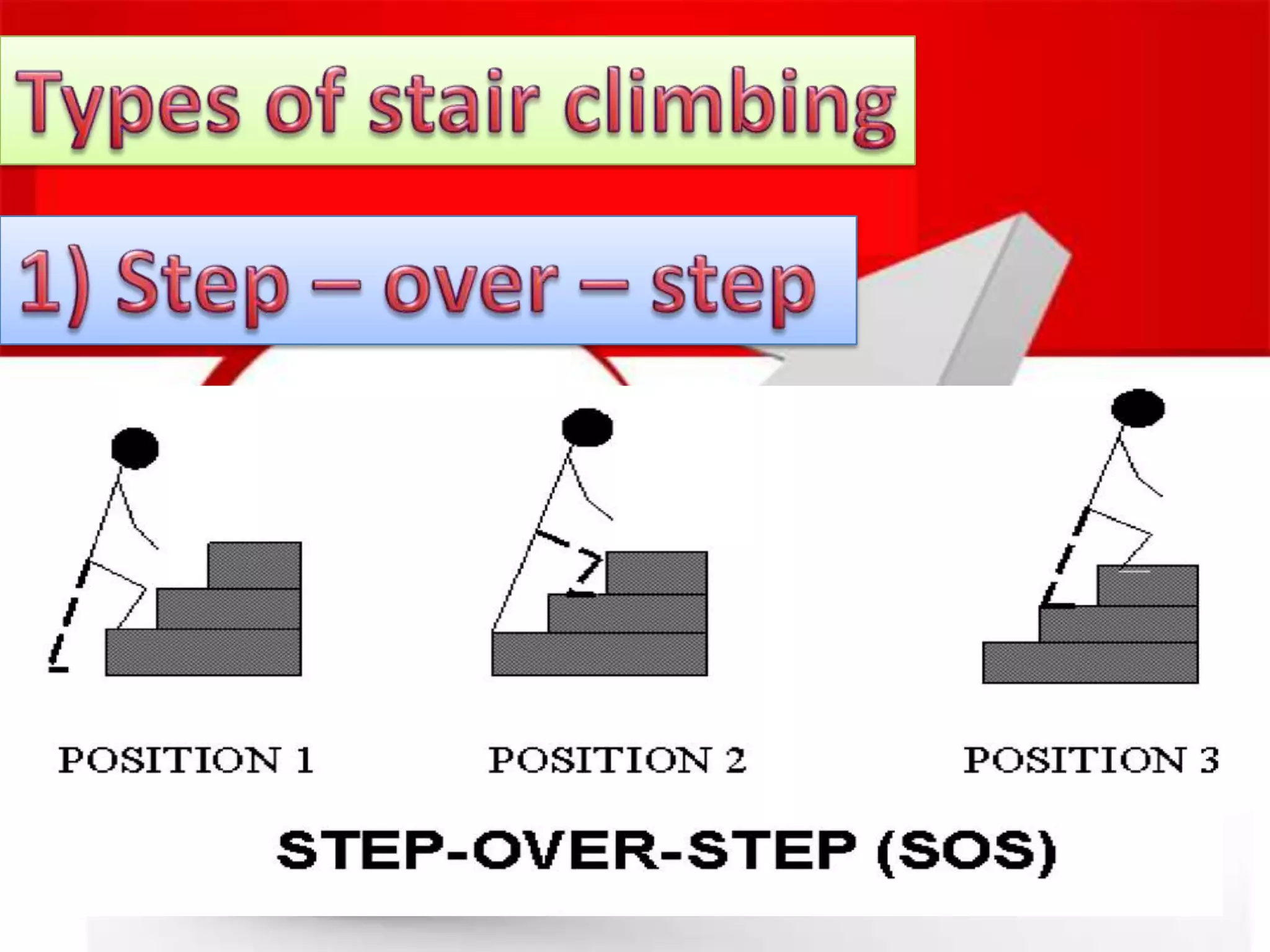 Types of stair climbing

1) Step – over – step

POSITION 1

POSITION 2

POSITION 3

STEP-OVER-STEP (SOS)